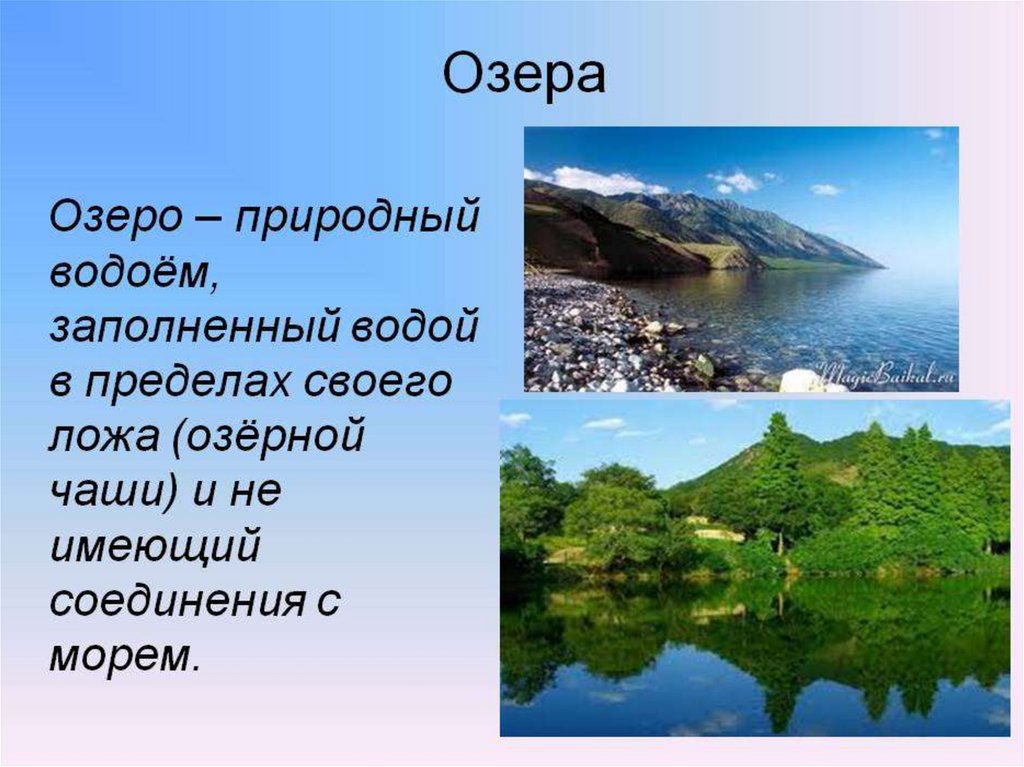 Озера

Озеро – природный водоём, заполненный водой в пределах своего ложа (озёрной чаши) и не имеющий соединения с морем.

MagicBaikal.ru